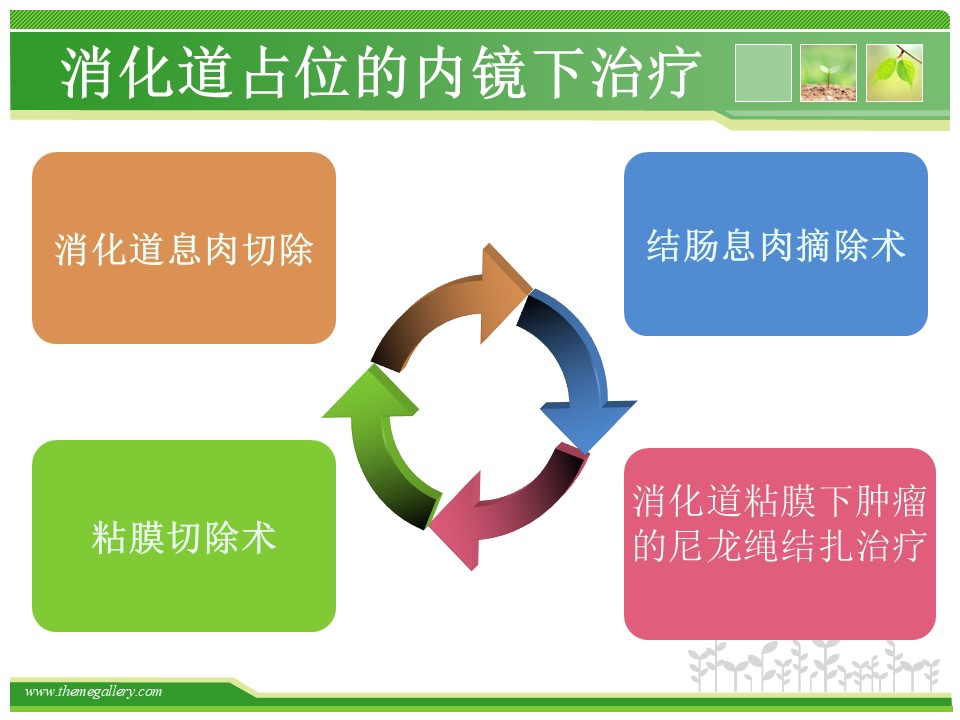 消化道占位的内镜下治疗

消化道息肉切除

结肠息肉摘除术

粘膜切除术

消化道粘膜下肿瘤的尼龙绳结扎治疗

www.themegallery.com